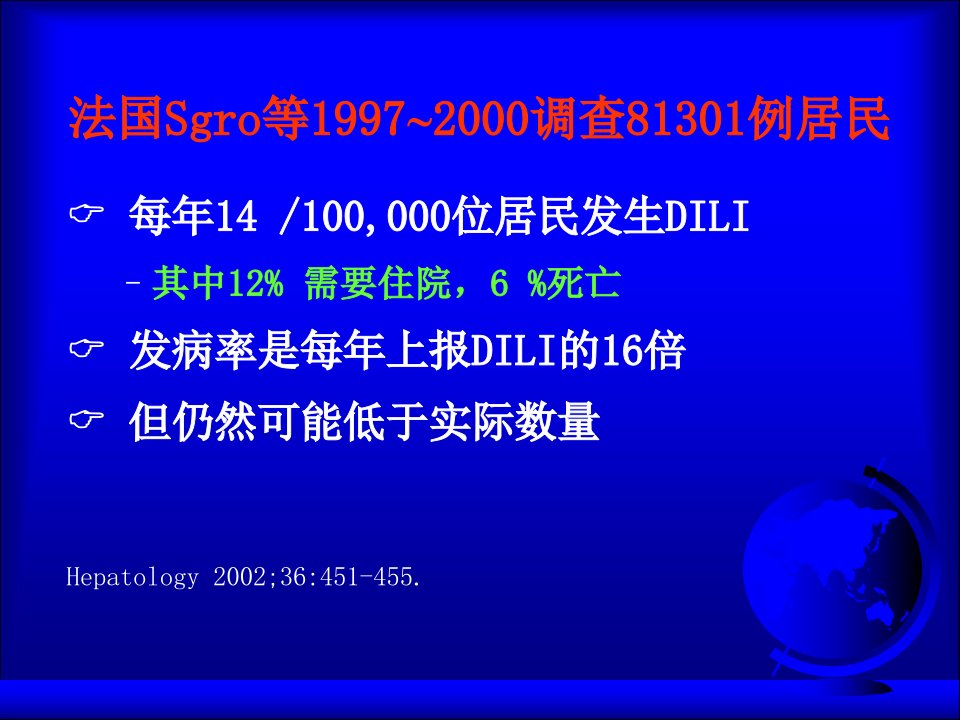 法国Sgro等1997~2000调查81301例居民

☞ 每年14 /100,000位居民发生DILI

- 其中12% 需要住院，6 %死亡

☞ 发病率是每年上报DILI的16倍

☞ 但仍然可能低于实际数量

Hepatology 2002;36:451-455.